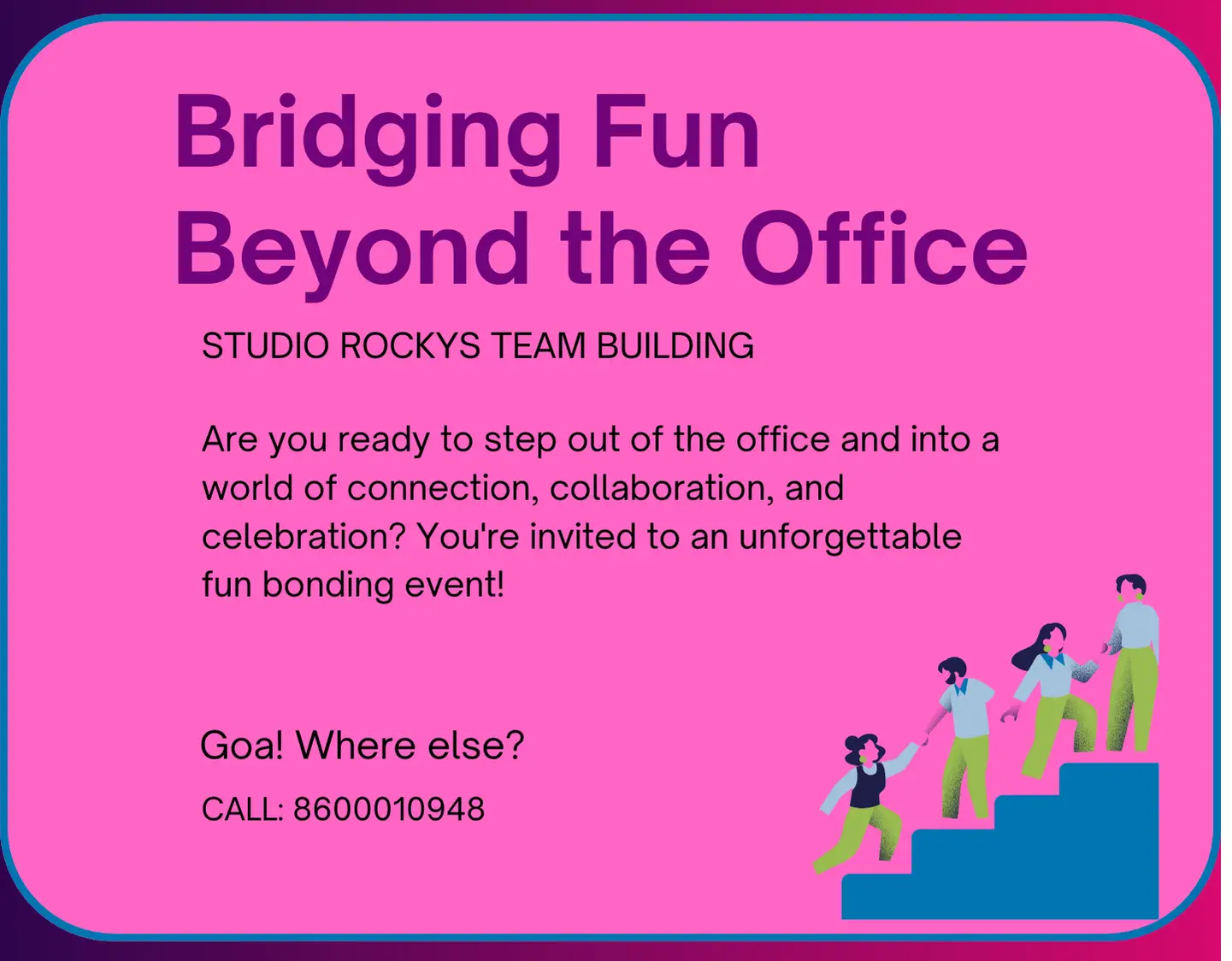 Bridging Fun Beyond the Office

STUDIO ROCKYS TEAM BUILDING

Are you ready to step out of the office and into a world of connection, collaboration, and celebration? You're invited to an unforgettable fun bonding event!

Goa! Where else?

CALL: 8600010948